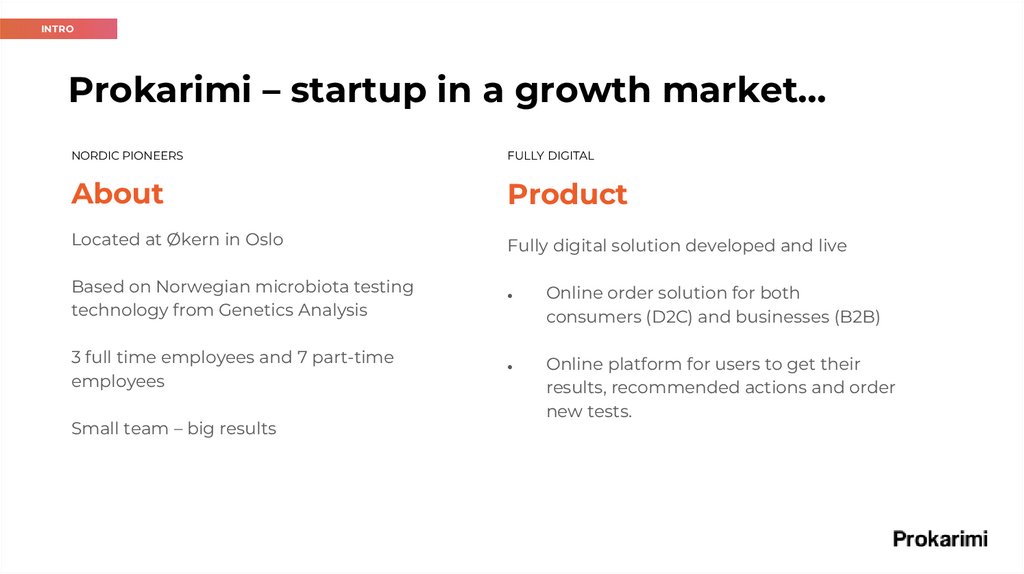 INTRO

Prokarimi – startup in a growth market…

NORDIC PIONEERS

About

Located at Økern in Oslo

Based on Norwegian microbiota testing technology from Genetics Analysis

3 full time employees and 7 part-time employees

Small team – big results

FULLY DIGITAL

Product

Fully digital solution developed and live

• Online order solution for both consumers (D2C) and businesses (B2B)

• Online platform for users to get their results, recommended actions and order new tests.

Prokarimi